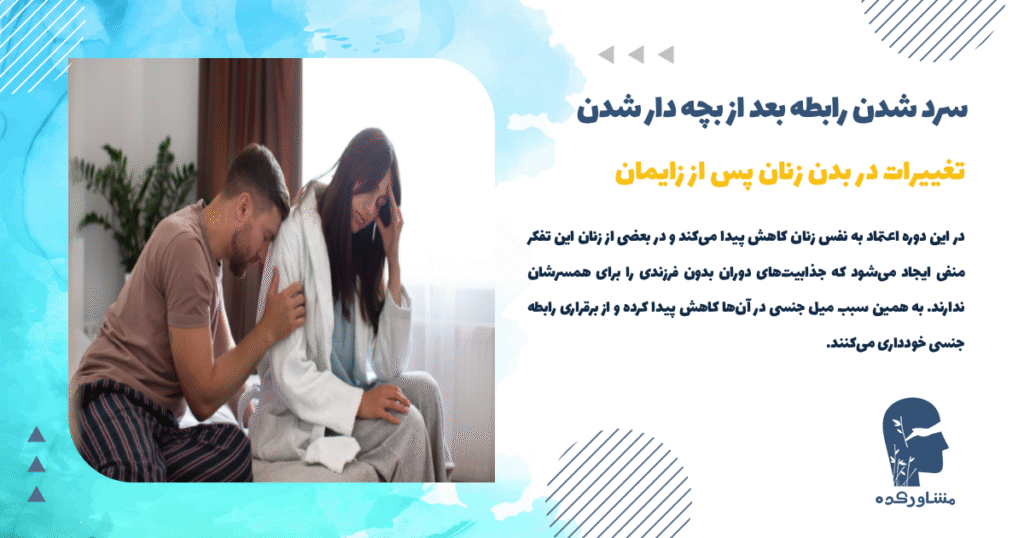 سرد شدن رابطه بعد از بچه دار شدن

تغییرات در بدن زنان پس از زایمان

در این دوره اعتماد به نفس زنان کاهش پیدا می‌کند و در بعضی از زنان این تفکر منفی ایجاد می‌شود که جذابیت‌های دوران بدون فرزندی را برای همسرشان ندارند. به همین سبب میل جنسی در آن‌ها کاهش پیدا کرده و از برقراری رابطه جنسی خودداری می‌کنند.

مشاورکده